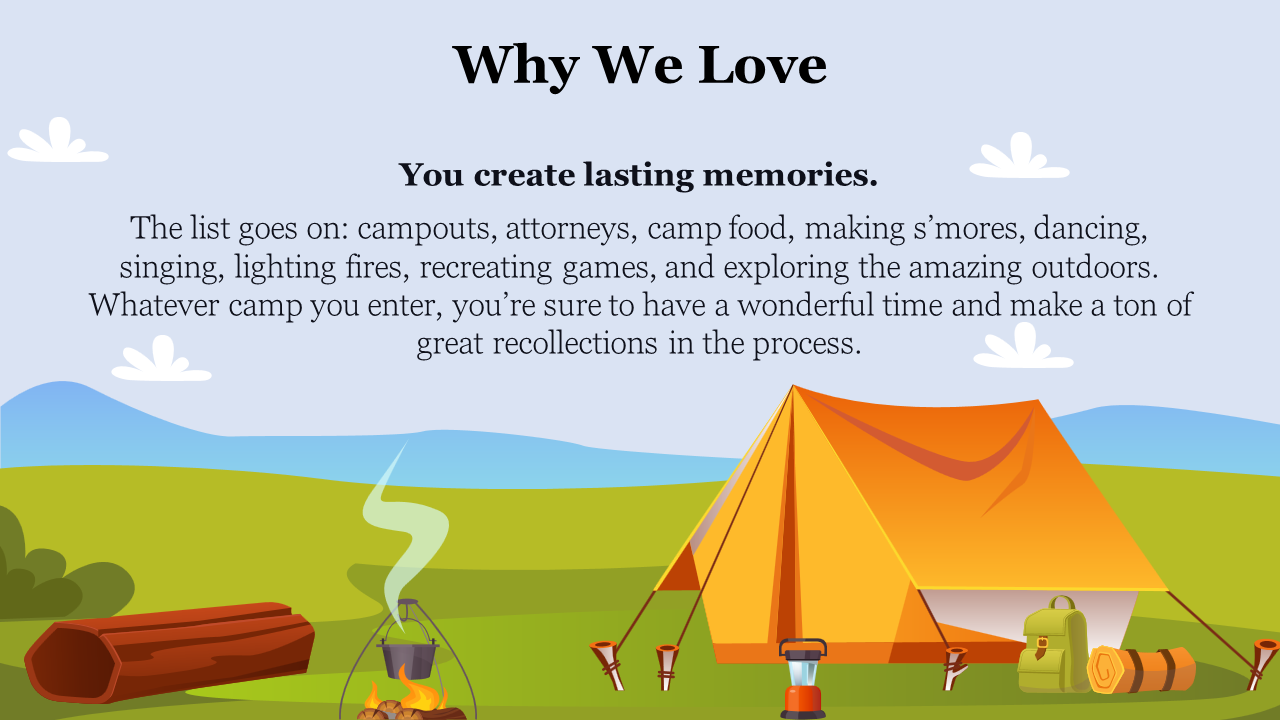 Why We Love

You create lasting memories.

The list goes on: campouts, attorneys, camp food, making s'mores, dancing, singing, lighting fires, recreating games, and exploring the amazing outdoors. Whatever camp you enter, you're sure to have a wonderful time and make a ton of great recollections in the process.